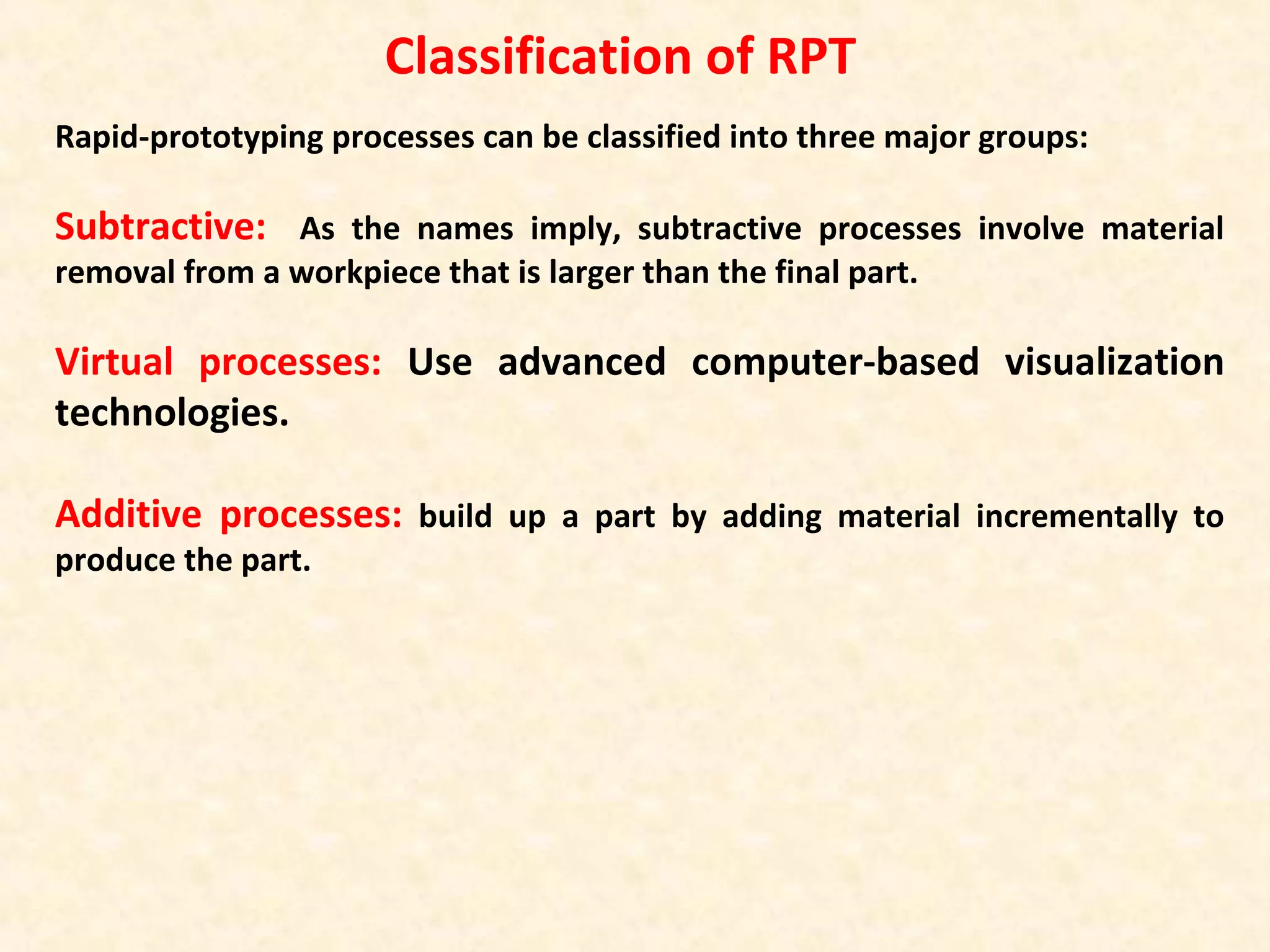 Classification of RPT

Rapid-prototyping processes can be classified into three major groups:

Subtractive: As the names imply, subtractive processes involve material removal from a workpiece that is larger than the final part.

Virtual processes: Use advanced computer-based visualization technologies.

Additive processes: build up a part by adding material incrementally to produce the part.